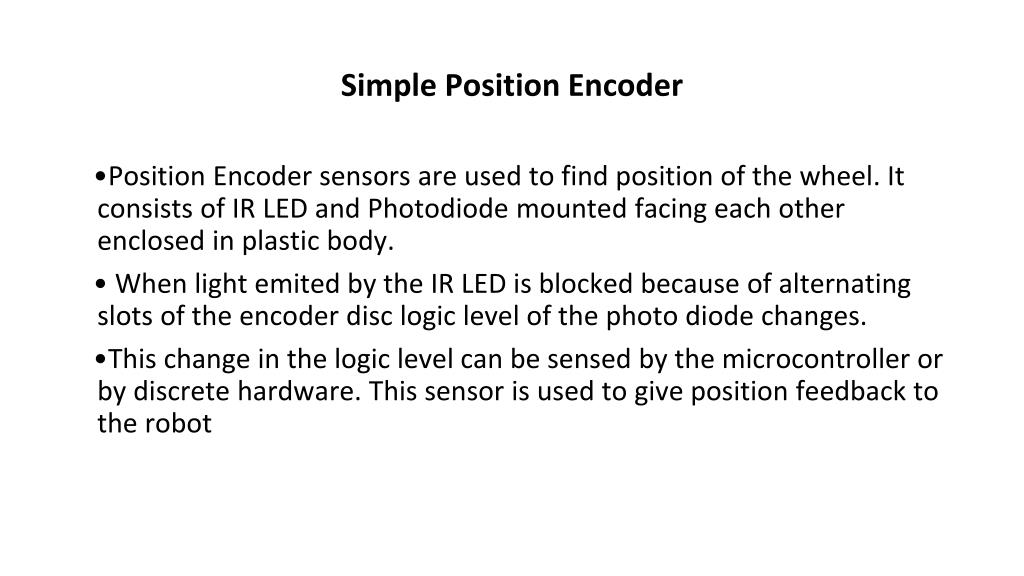 Simple Position Encoder

•Position Encoder sensors are used to find position of the wheel. It consists of IR LED and Photodiode mounted facing each other enclosed in plastic body.

• When light emited by the IR LED is blocked because of alternating slots of the encoder disc logic level of the photo diode changes.

•This change in the logic level can be sensed by the microcontroller or by discrete hardware. This sensor is used to give position feedback to the robot